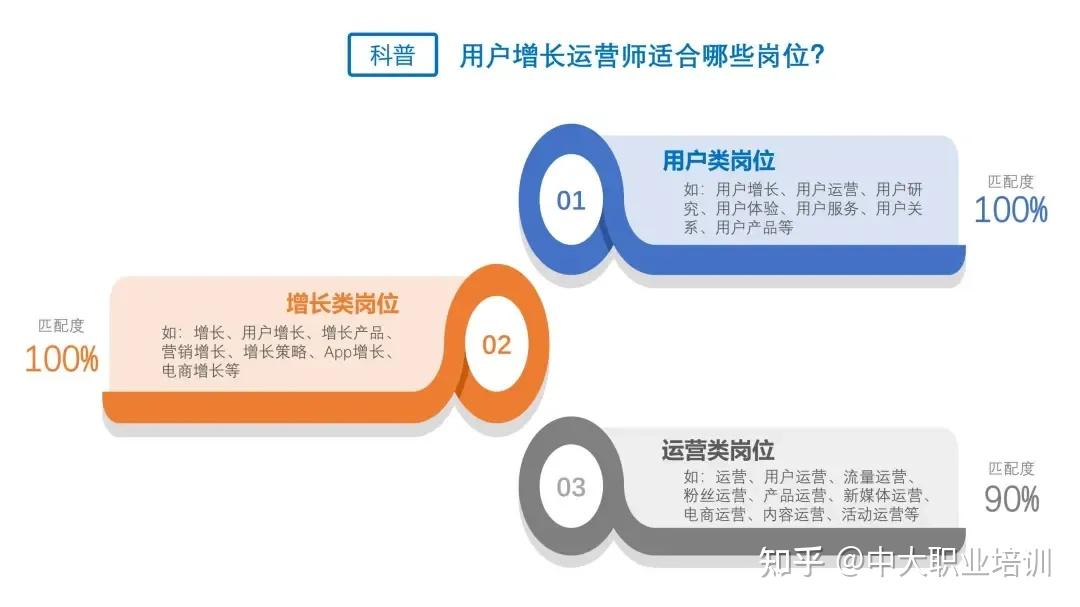 科普 用户增长运营师适合哪些岗位?

01
用户类岗位
如:用户增长、用户运营、用户研究、用户体验、用户服务、用户关系、用户产品等

匹配度
100%

匹配度
100%

增长类岗位
如:增长、用户增长、增长产品、营销增长、增长策略、App增长、电商增长等
02

03
运营类岗位
如:运营、用户运营、流量运营、粉丝运营、产品运营、新媒体运营、电商运营、内容运营、活动运营等

匹配度
90%

知乎 @中大职业培训